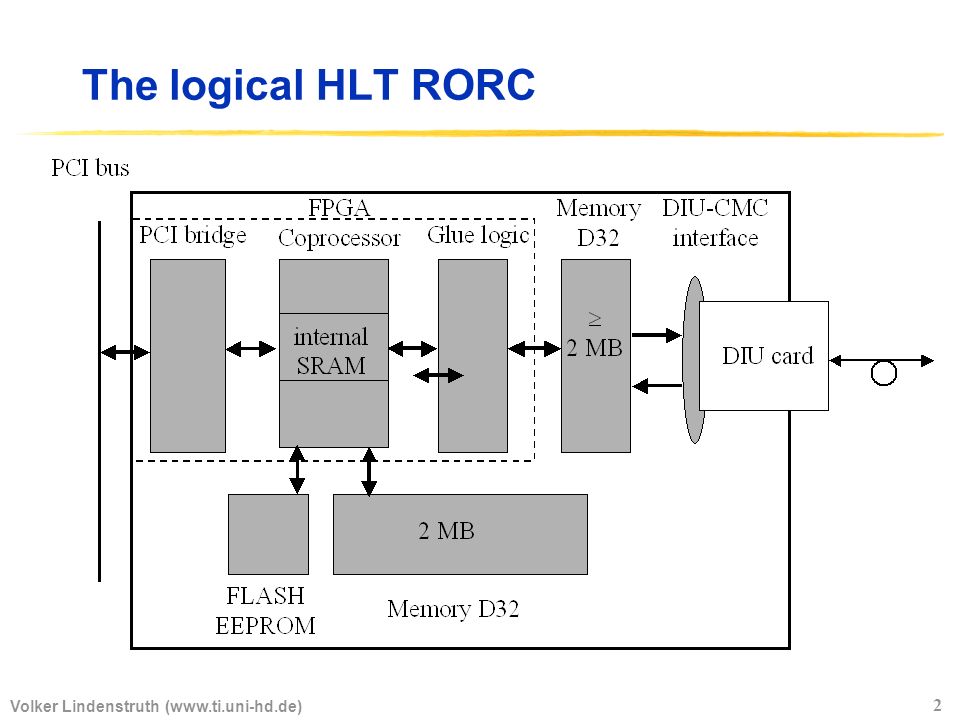 The logical HLT RORC

PCI bus

FPGA

PCI bridge

Coprocessor

Glue logic

Memory D32

DIU-CMC interface

internal SRAM

$\geq$ 2 MB

DIU card

2 MB

FLASH EEPROM

Memory D32

Volker Lindenstruth (www.ti.uni-hd.de)

2